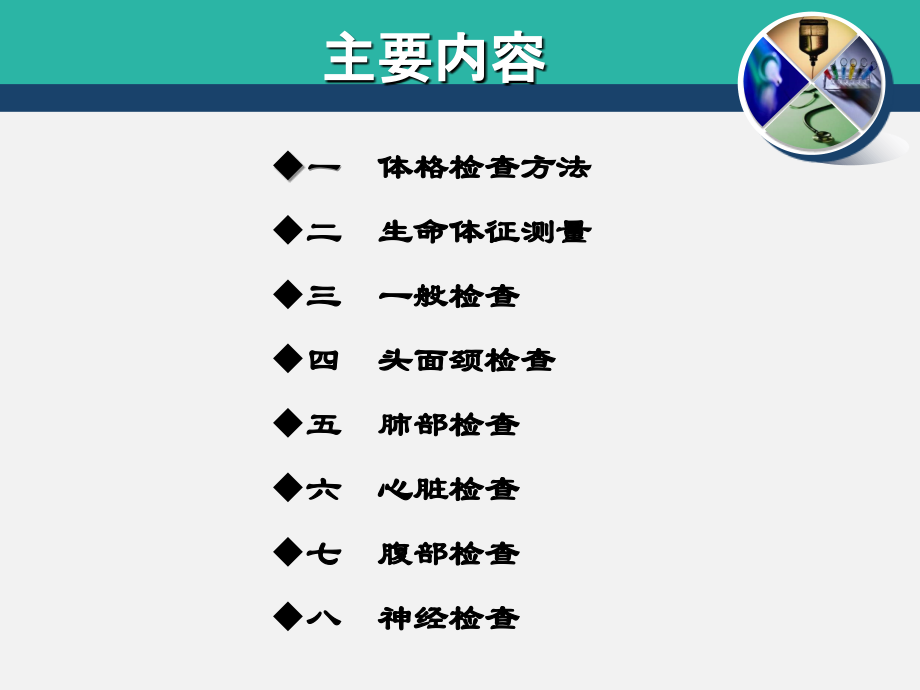 主要内容

◆一　体格检查方法

◆二　生命体征测量

◆三　一般检查

◆四　头面颈检查

◆五　肺部检查

◆六　心脏检查

◆七　腹部检查

◆八　神经检查